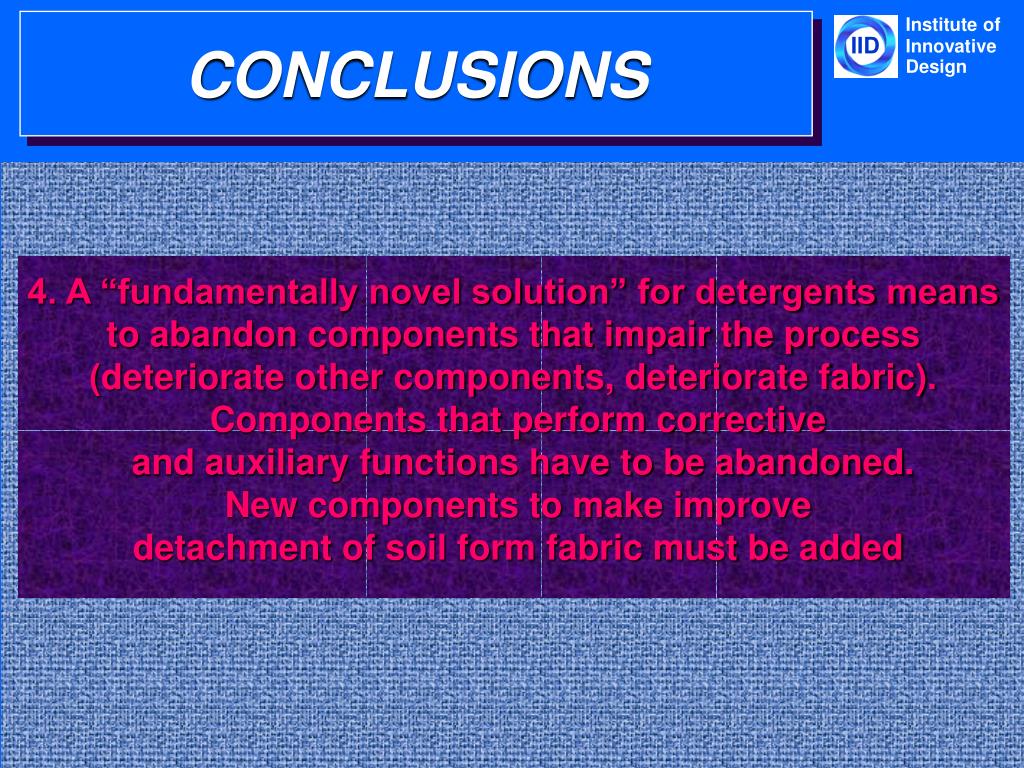 CONCLUSIONS

IID

Institute of Innovative Design

4. A “fundamentally novel solution” for detergents means to abandon components that impair the process (deteriorate other components, deteriorate fabric). Components that perform corrective and auxiliary functions have to be abandoned. New components to make improve detachment of soil form fabric must be added